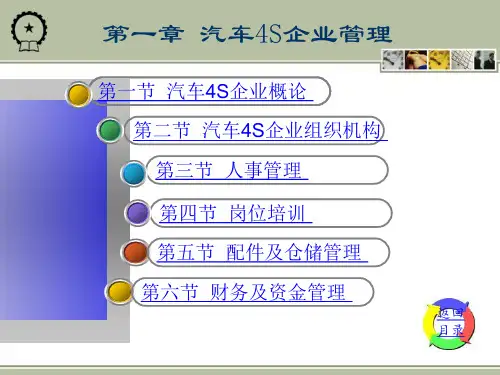 第一章 汽车4S企业管理

第一节 汽车4S企业概论

第二节 汽车4S企业组织机构

第三节 人事管理

第四节 岗位培训

第五节 配件及仓储管理

第六节 财务及资金管理

返回目录